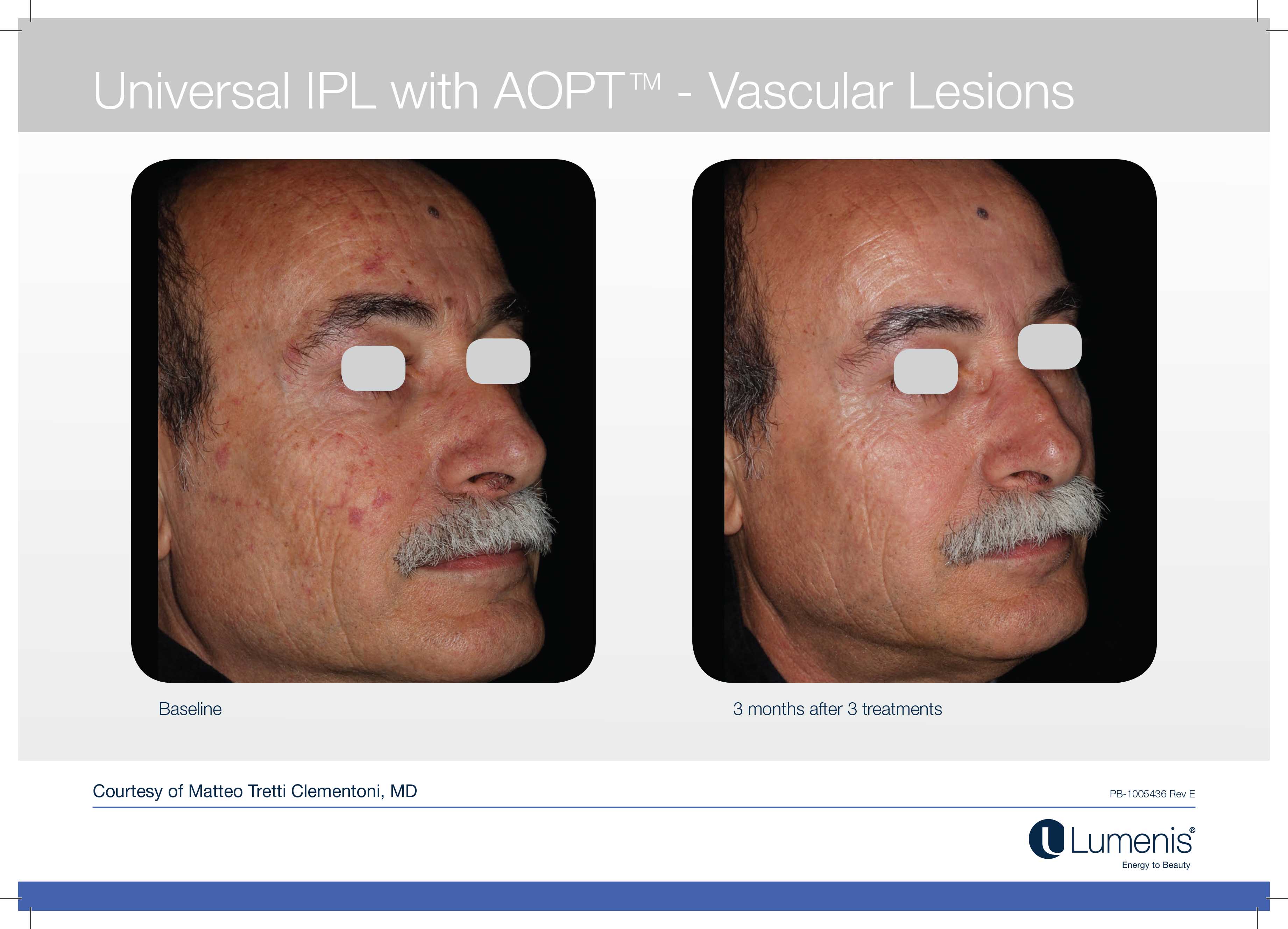 Universal IPL with AOPT™ - Vascular Lesions

Baseline

3 months after 3 treatments

Courtesy of Matteo Tretti Clementoni, MD

PB-1005436 Rev E

Lumenis®
Energy to Beauty